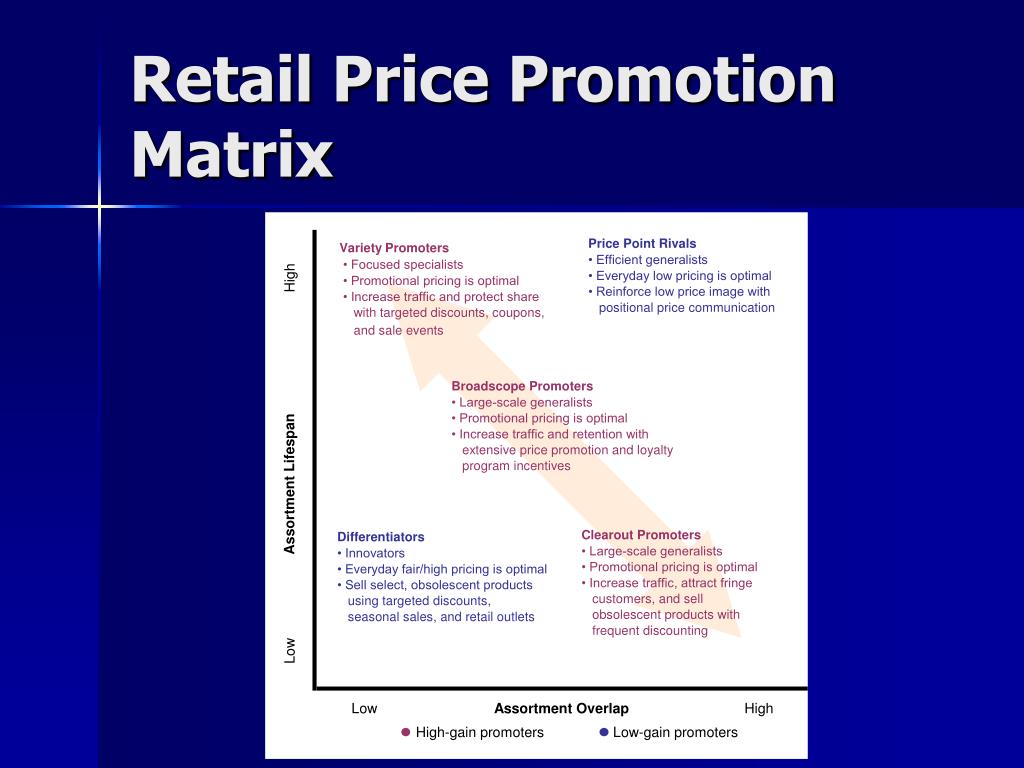 Retail Price Promotion Matrix

High

Assortment Lifespan

Low

Variety Promoters
• Focused specialists
• Promotional pricing is optimal
• Increase traffic and protect share with targeted discounts, coupons, and sale events

Price Point Rivals
• Efficient generalists
• Everyday low pricing is optimal
• Reinforce low price image with positional price communication

Broadscope Promoters
• Large-scale generalists
• Promotional pricing is optimal
• Increase traffic and retention with extensive price promotion and loyalty program incentives

Differentiators
• Innovators
• Everyday fair/high pricing is optimal
• Sell select, obsolescent products using targeted discounts, seasonal sales, and retail outlets

Clearout Promoters
• Large-scale generalists
• Promotional pricing is optimal
• Increase traffic, attract fringe customers, and sell obsolescent products with frequent discounting

Low Assortment Overlap High

● High-gain promoters ● Low-gain promoters